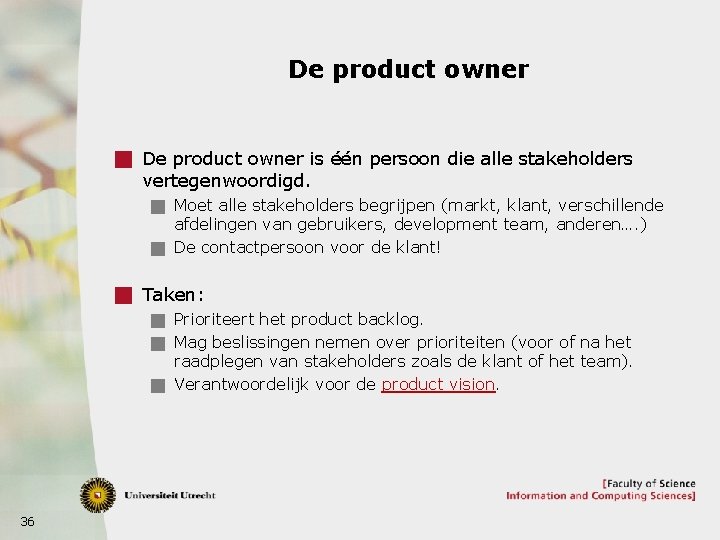 De product owner

De product owner is één persoon die alle stakeholders vertegenwoordigd.

Moet alle stakeholders begrijpen (markt, klant, verschillende afdelingen van gebruikers, development team, anderen….)

De contactpersoon voor de klant!

Taken:

Prioriteert het product backlog.

Mag beslissingen nemen over prioriteiten (voor of na het raadplegen van stakeholders zoals de klant of het team).

Verantwoordelijk voor de product vision.

Universiteit Utrecht

[Faculty of Science
Information and Computing Sciences]

36